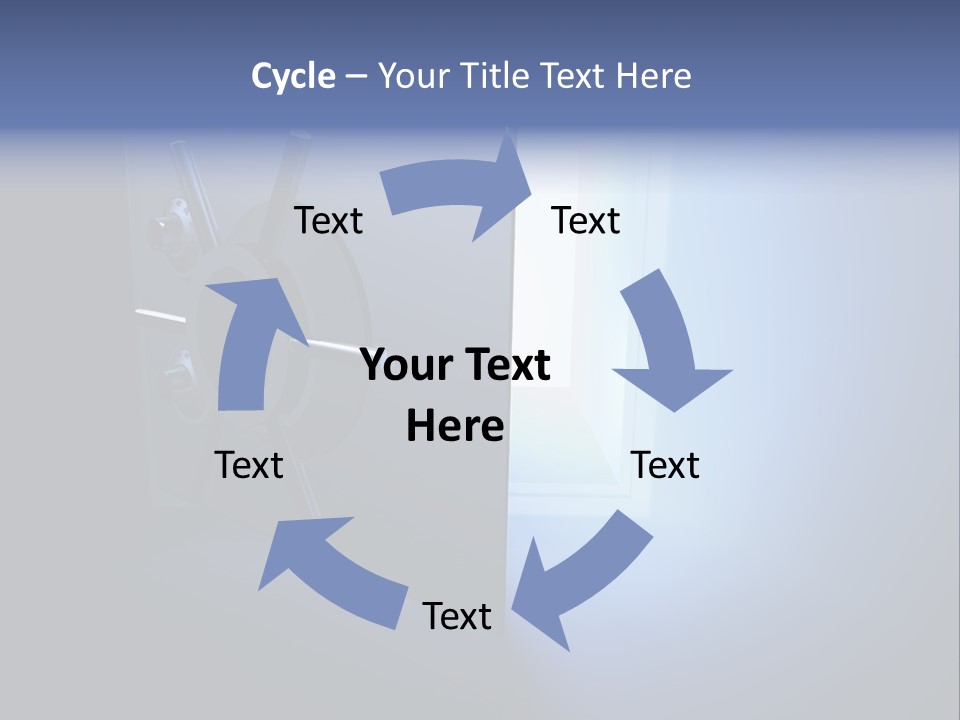 Cycle – Your Title Text Here

Text

Text

Your Text Here

Text

Text

Text